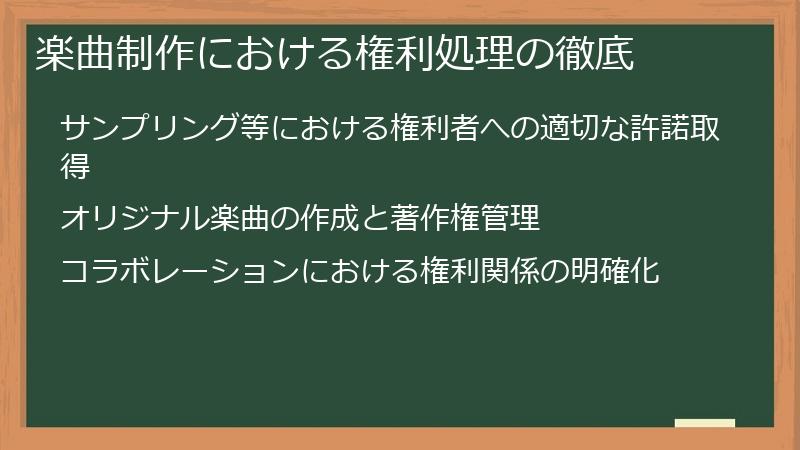 楽曲制作における権利処理の徹底

サンプリング等における権利者への適切な許諾取得

オリジナル楽曲の作成と著作権管理

コラボレーションにおける権利関係の明確化